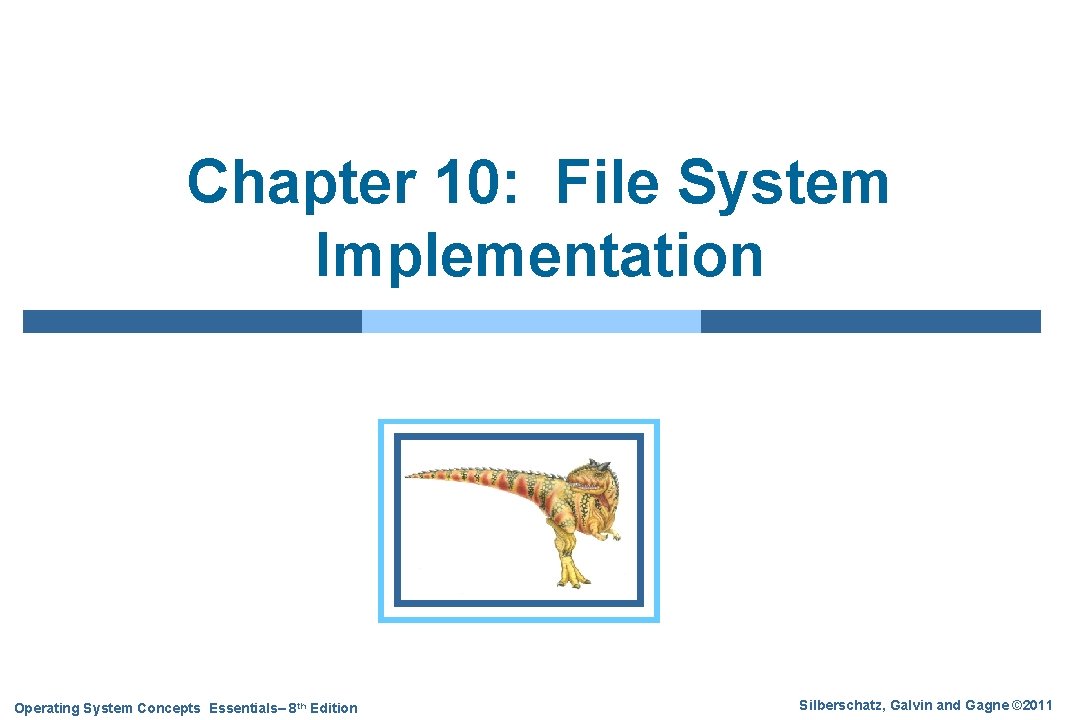 Chapter 10: File System Implementation

Operating System Concepts Essentials– 8th Edition

Silberschatz, Galvin and Gagne ©2011